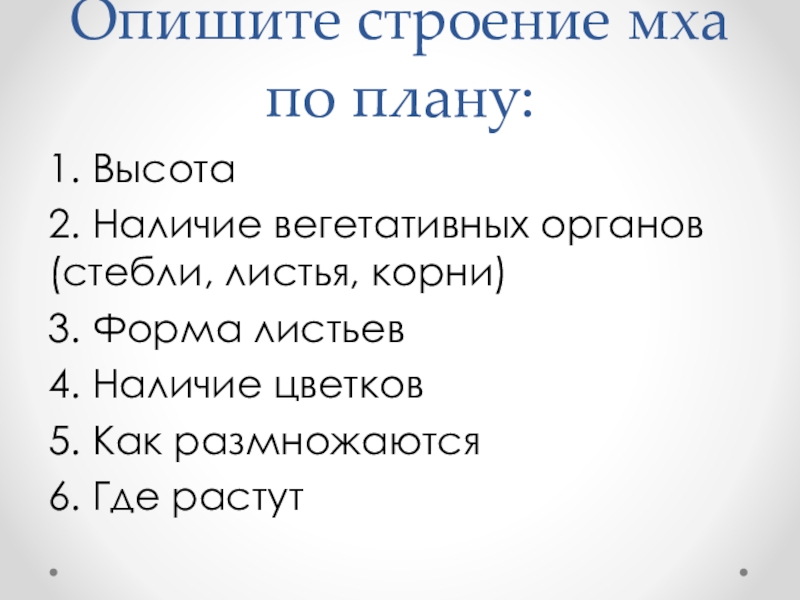 Опишите строение мха по плану:

1. Высота
2. Наличие вегетативных органов (стебли, листья, корни)
3. Форма листьев
4. Наличие цветков
5. Как размножаются
6. Где растут